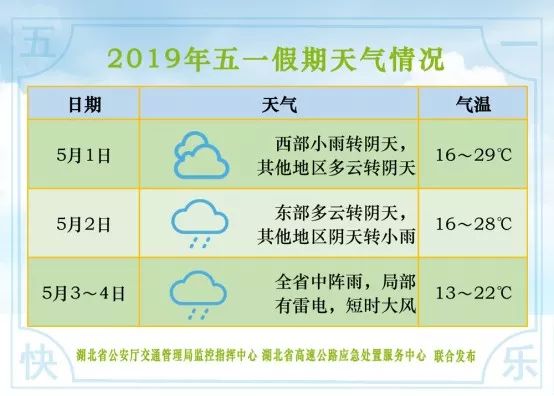 五 一

2019年五一假期天气情况

| 日期 | 天气 | 气温 |
|---|---|---|
| 5月1日 | 西部小雨转阴天，其他地区多云转阴天 | 16～29℃ |
| 5月2日 | 东部多云转阴天，其他地区阴天转小雨 | 16～28℃ |
| 5月3～4日 | 全省中阵雨，局部有雷电，短时大风 | 13～22℃ |

湖北省公安厅交通管理局监控指挥中心 湖北省高速公路应急处置服务中心 联合发布

快 乐